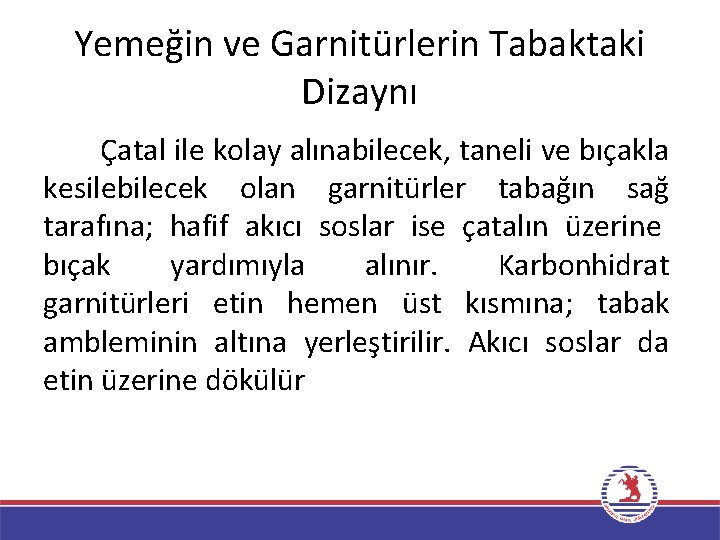 Yemeğin ve Garnitürlerin Tabaktaki Dizaynı

Çatal ile kolay alınabilecek, taneli ve bıçakla kesilebilecek olan garnitürler tabağın sağ tarafına; hafif akıcı soslar ise çatalın üzerine bıçak yardımıyla alınır. Karbonhidrat garnitürleri etin hemen üst kısmına; tabak ambleminin altına yerleştirilir. Akıcı soslar da etin üzerine dökülür